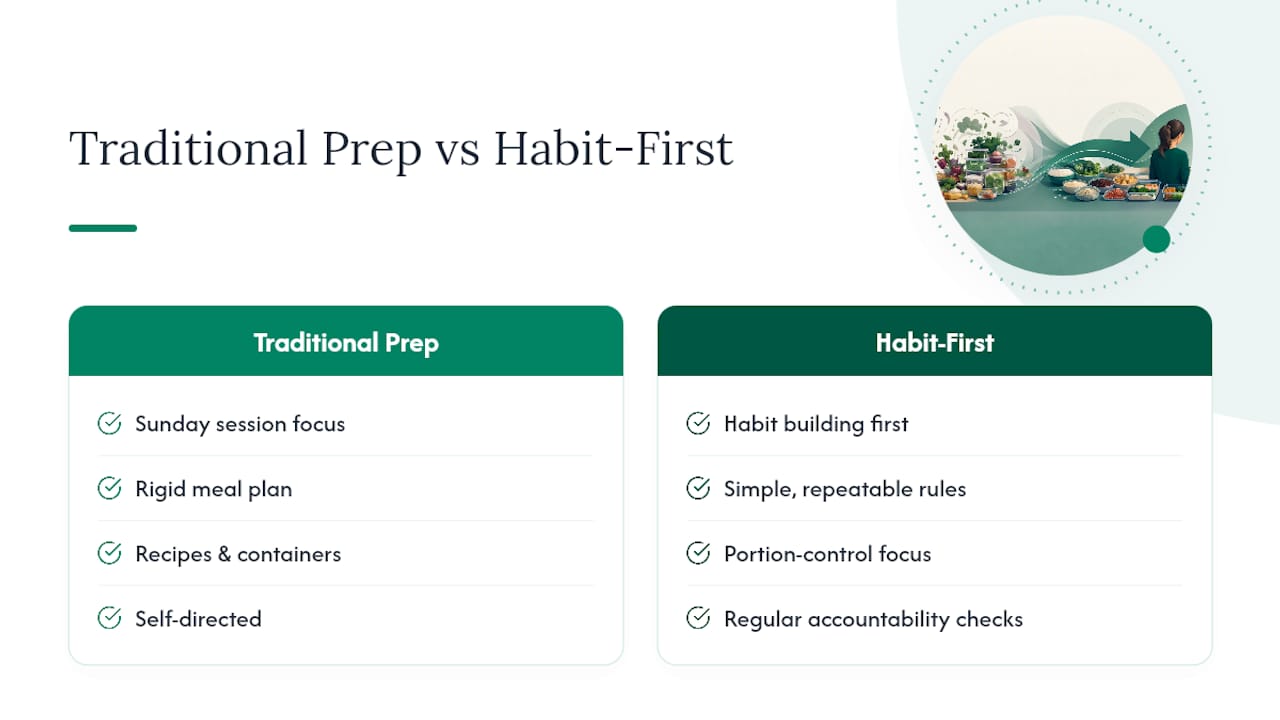 Traditional Prep vs Habit-First

Traditional Prep

Sunday session focus

Rigid meal plan

Recipes & containers

Self-directed

Habit-First

Habit building first

Simple, repeatable rules

Portion-control focus

Regular accountability checks